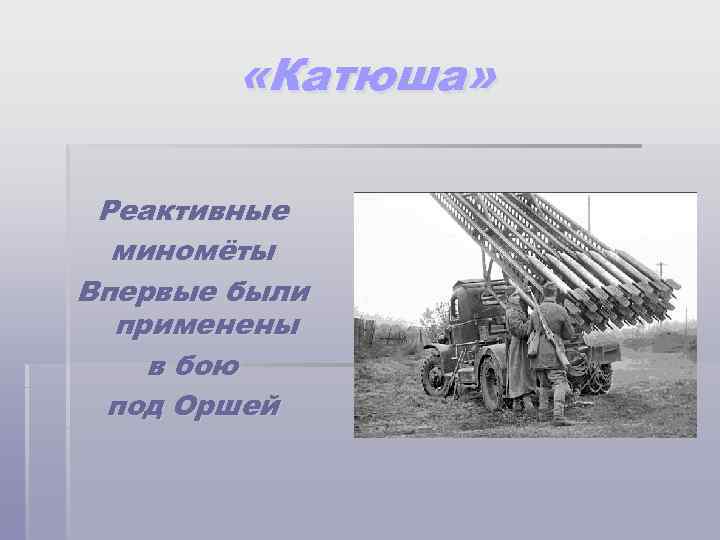 «Катюша»

Реактивные миномёты Впервые были применены в бою под Оршей